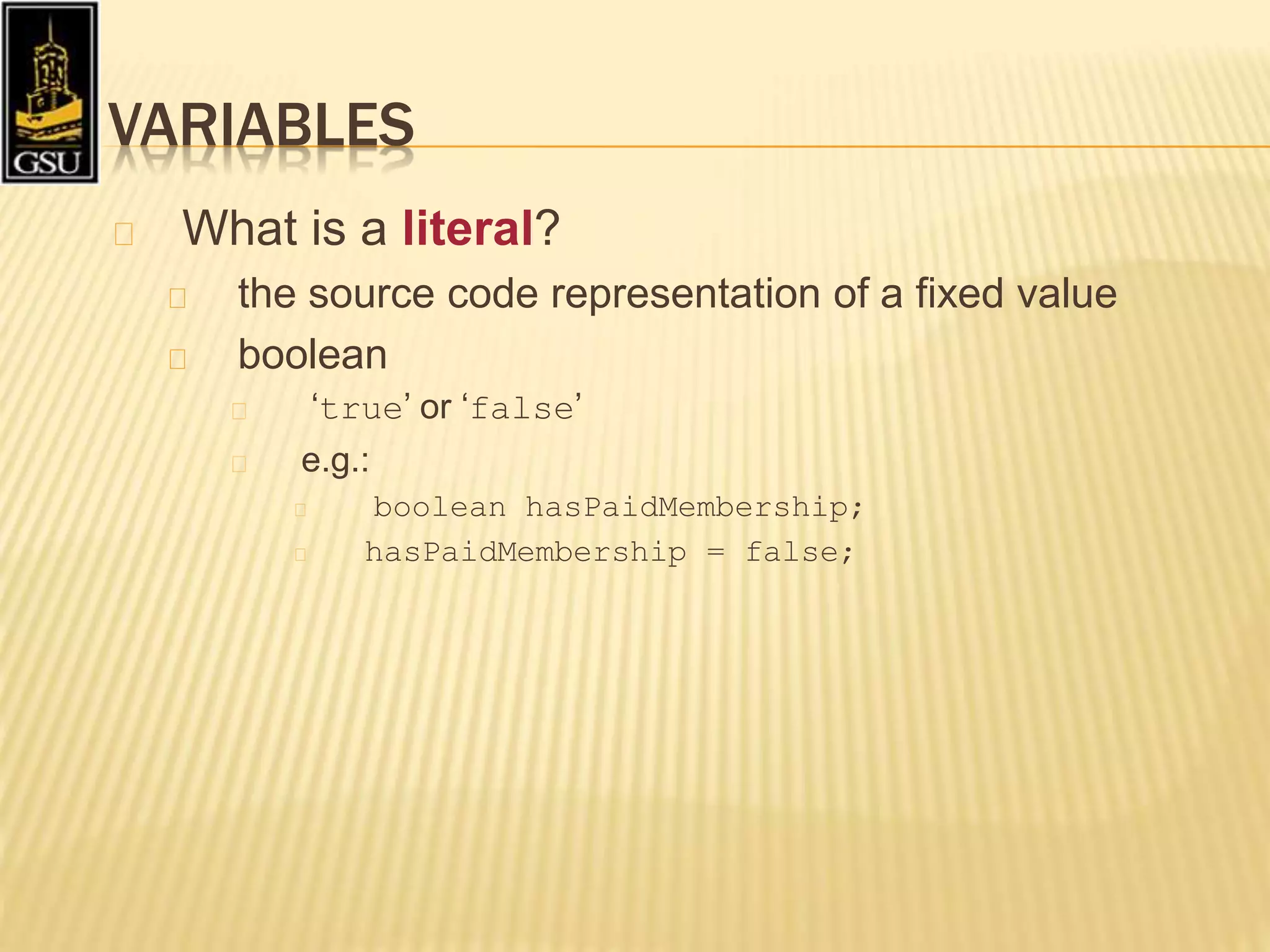 GSU

VARIABLES

What is a literal?

the source code representation of a fixed value

boolean

‘true’ or ‘false’

e.g.:

boolean hasPaidMembership;

hasPaidMembership = false;